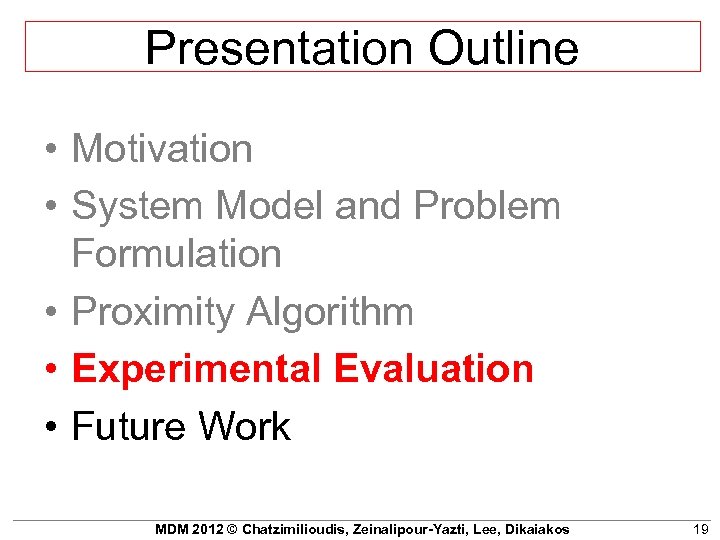 Presentation Outline

• Motivation
• System Model and Problem Formulation
• Proximity Algorithm
• Experimental Evaluation
• Future Work

MDM 2012 © Chatzimilioudis, Zeinalipour-Yazti, Lee, Dikaiakos 19